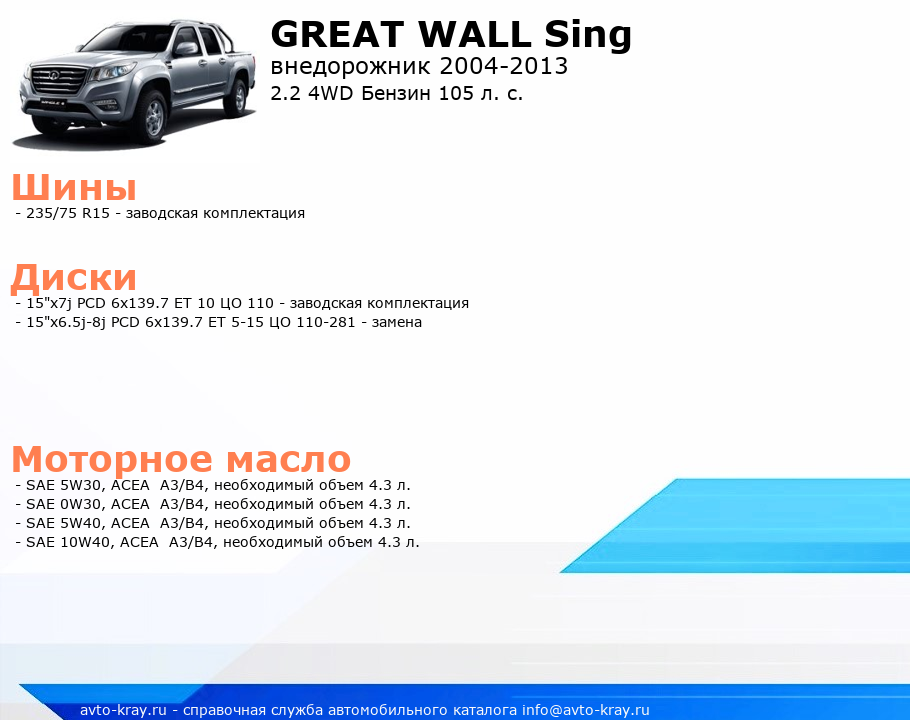 GREAT WALL Sing
внедорожник 2004-2013
2.2 4WD Бензин 105 л. с.

Шины
- 235/75 R15 - заводская комплектация

Диски
- 15"x7j PCD 6x139.7 ET 10 ЦО 110 - заводская комплектация
- 15"x6.5j-8j PCD 6x139.7 ET 5-15 ЦО 110-281 - замена

Моторное масло
- SAE 5W30, ACEA A3/B4, необходимый объем 4.3 л.
- SAE 0W30, ACEA A3/B4, необходимый объем 4.3 л.
- SAE 5W40, ACEA A3/B4, необходимый объем 4.3 л.
- SAE 10W40, ACEA A3/B4, необходимый объем 4.3 л.

avto-kray.ru - справочная служба автомобильного каталога info@avto-kray.ru